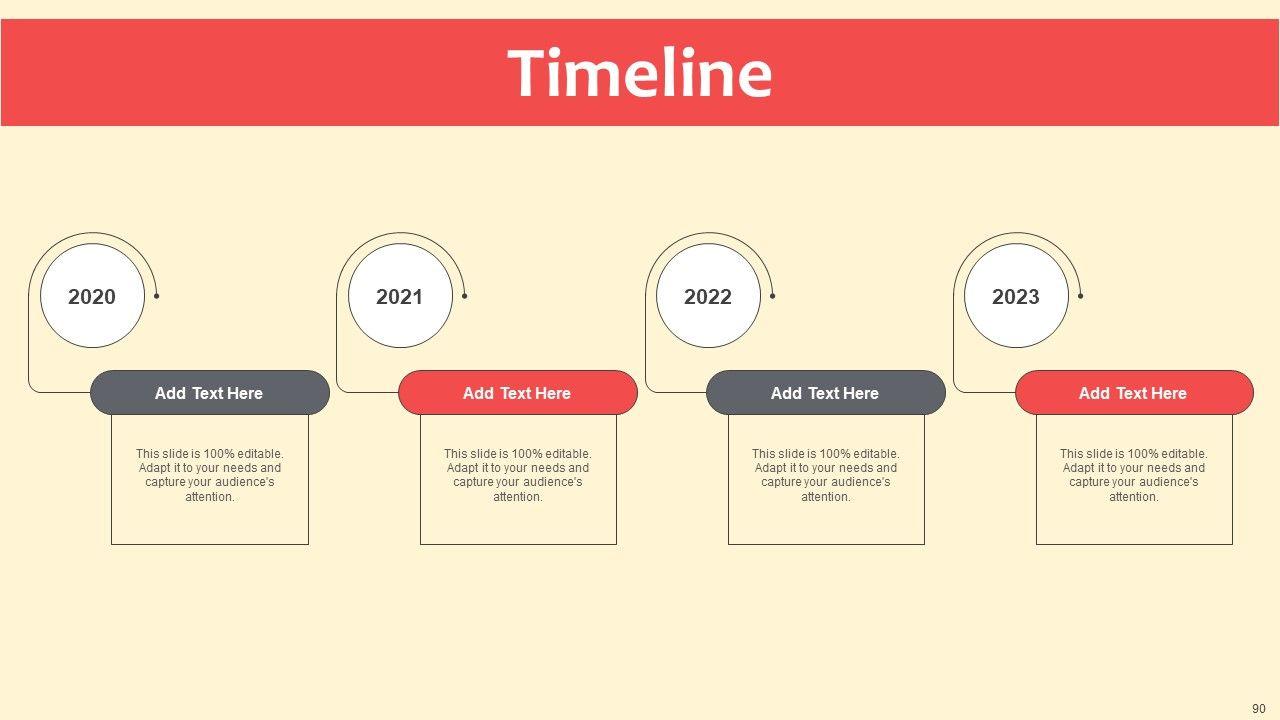 Timeline

2020

Add Text Here

This slide is 100% editable. Adapt it to your needs and capture your audience's attention.

2021

Add Text Here

This slide is 100% editable. Adapt it to your needs and capture your audience's attention.

2022

Add Text Here

This slide is 100% editable. Adapt it to your needs and capture your audience's attention.

2023

Add Text Here

This slide is 100% editable. Adapt it to your needs and capture your audience's attention.

90